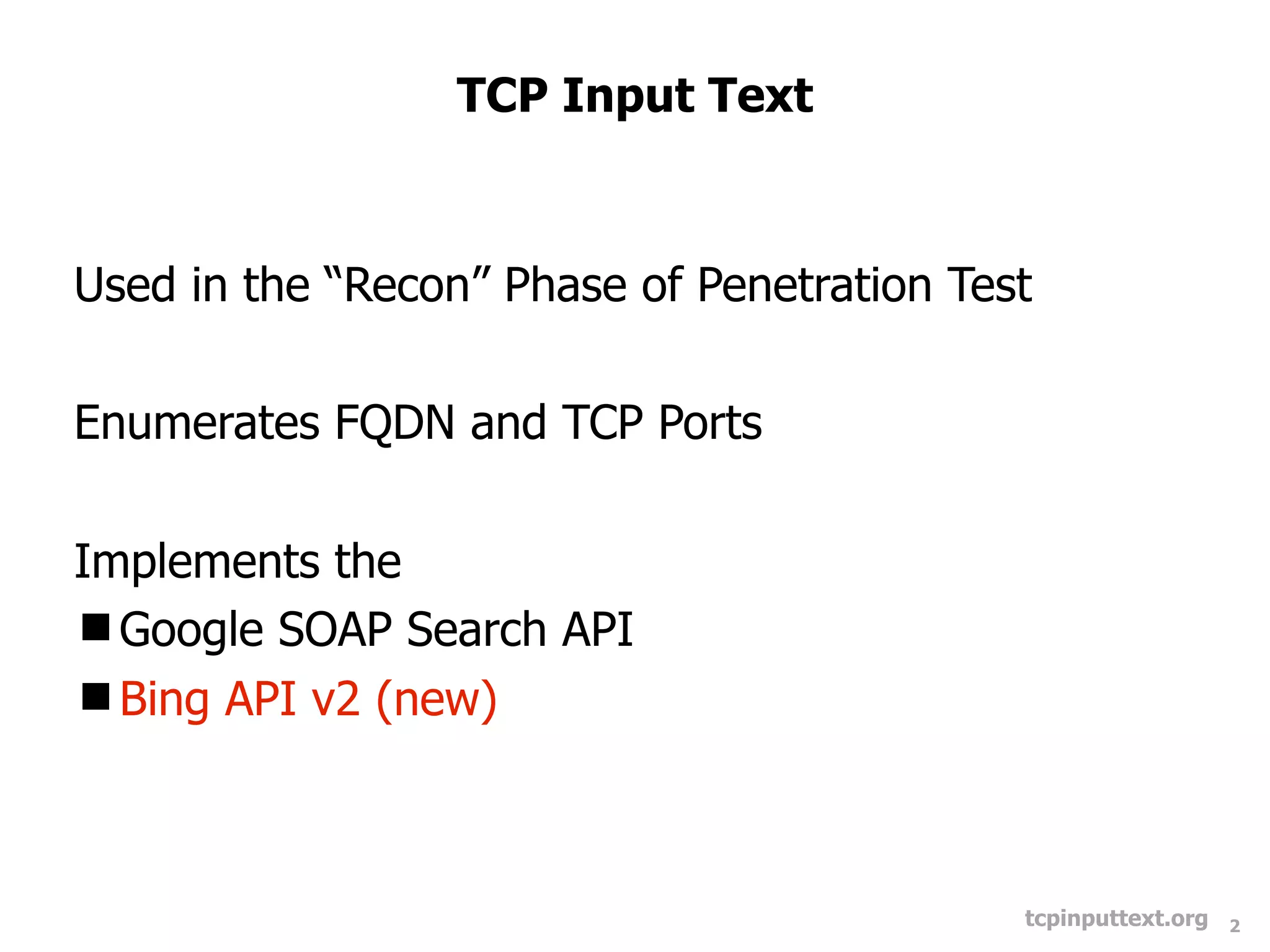 TCP Input Text

Used in the “Recon” Phase of Penetration Test

Enumerates FQDN and TCP Ports

Implements the
■ Google SOAP Search API
■ Bing API v2 (new)

tcpinputtext.org 2